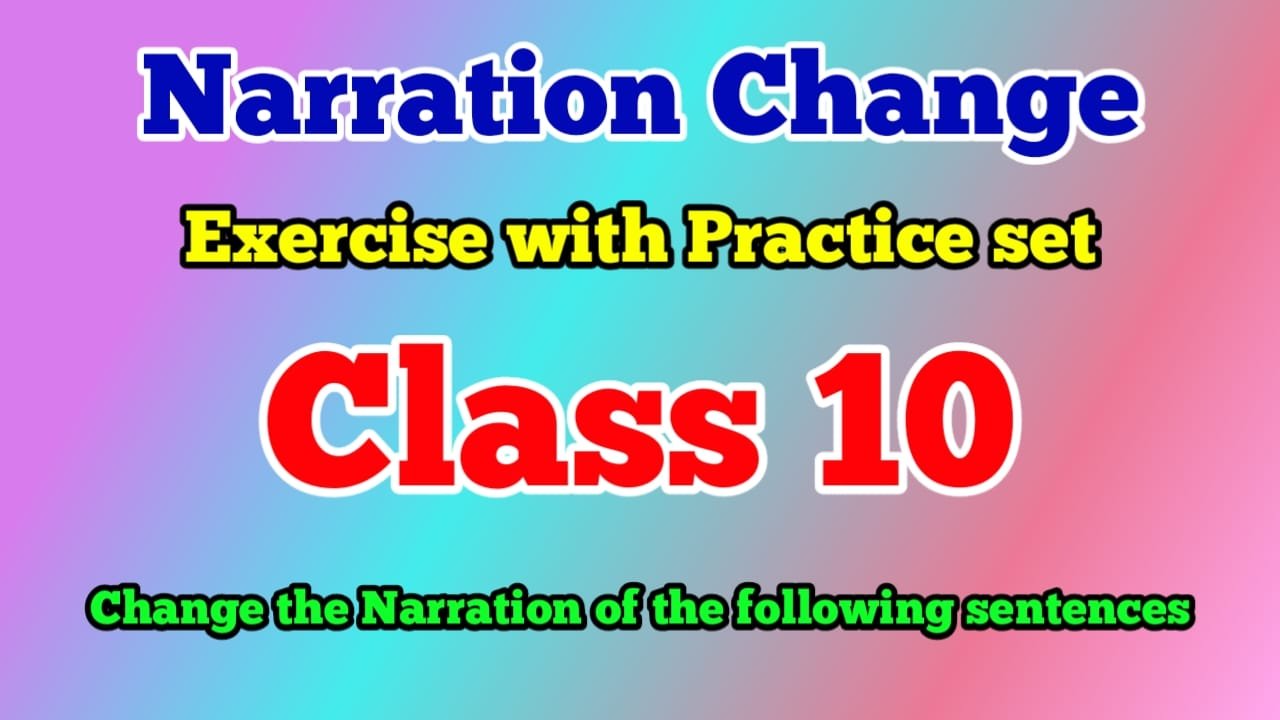 Narration Change

Exercise with Practice set

Class 10

Change the Narration of the following sentences